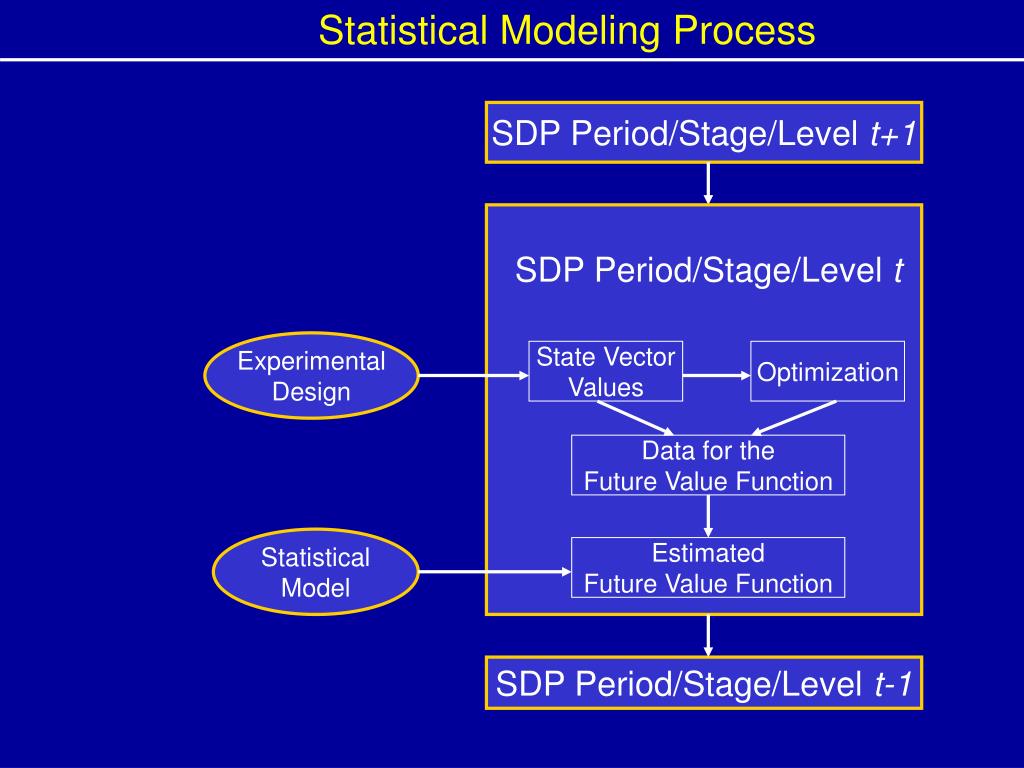 Statistical Modeling Process

SDP Period/Stage/Level $t+1$

SDP Period/Stage/Level $t$

Experimental Design

State Vector Values

Optimization

Data for the Future Value Function

Statistical Model

Estimated Future Value Function

SDP Period/Stage/Level $t-1$